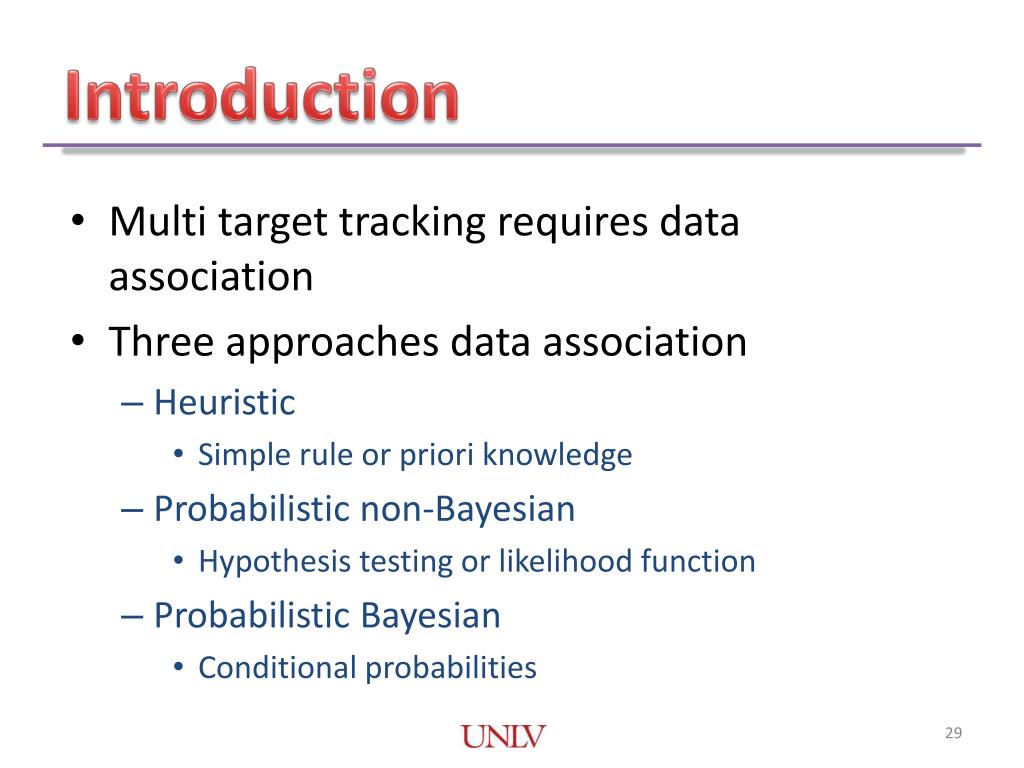 Introduction

• Multi target tracking requires data association
• Three approaches data association
– Heuristic
• Simple rule or priori knowledge
– Probabilistic non-Bayesian
• Hypothesis testing or likelihood function
– Probabilistic Bayesian
• Conditional probabilities

UNLV

29